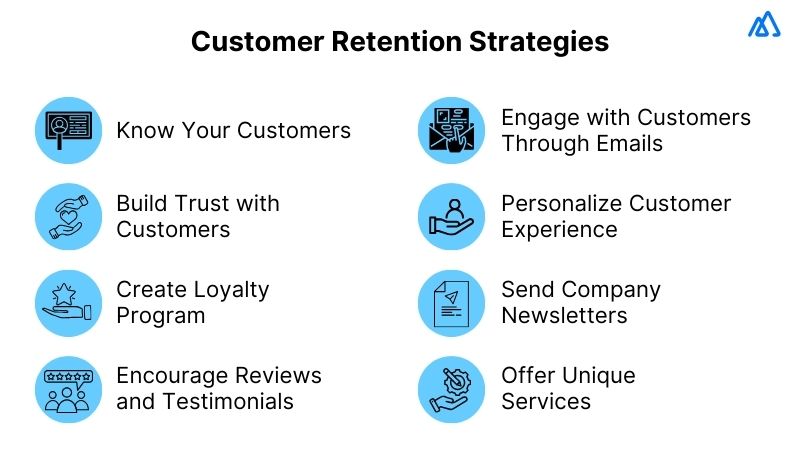 Customer Retention Strategies

Know Your Customers

Build Trust with Customers

Create Loyalty Program

Encourage Reviews and Testimonials

Engage with Customers Through Emails

Personalize Customer Experience

Send Company Newsletters

Offer Unique Services